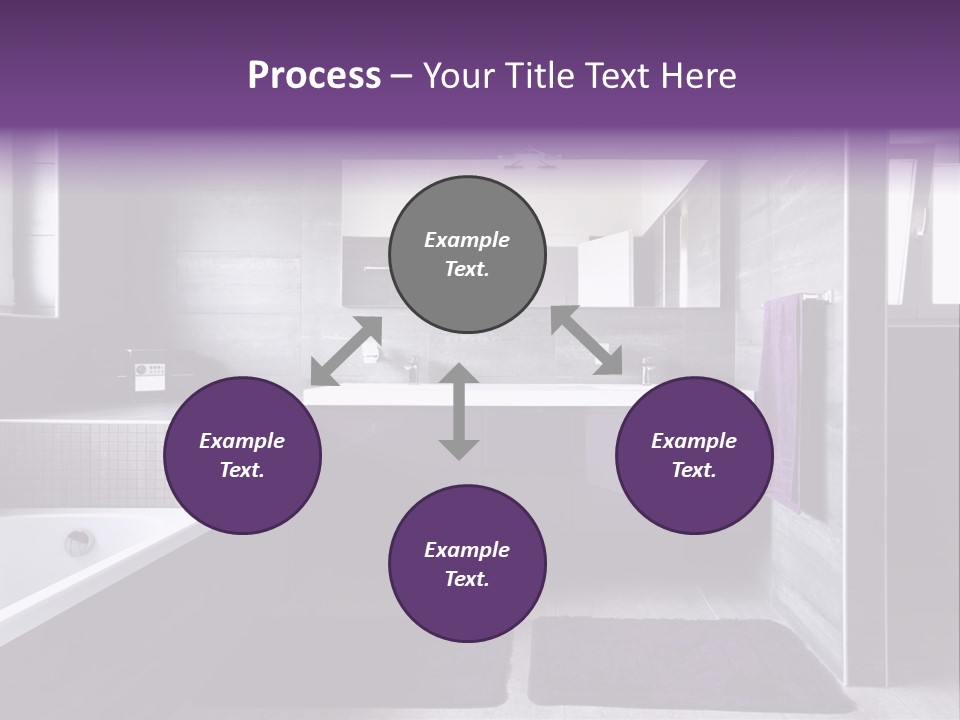 Process – Your Title Text Here

Example Text.

Example Text.

Example Text.

Example Text.